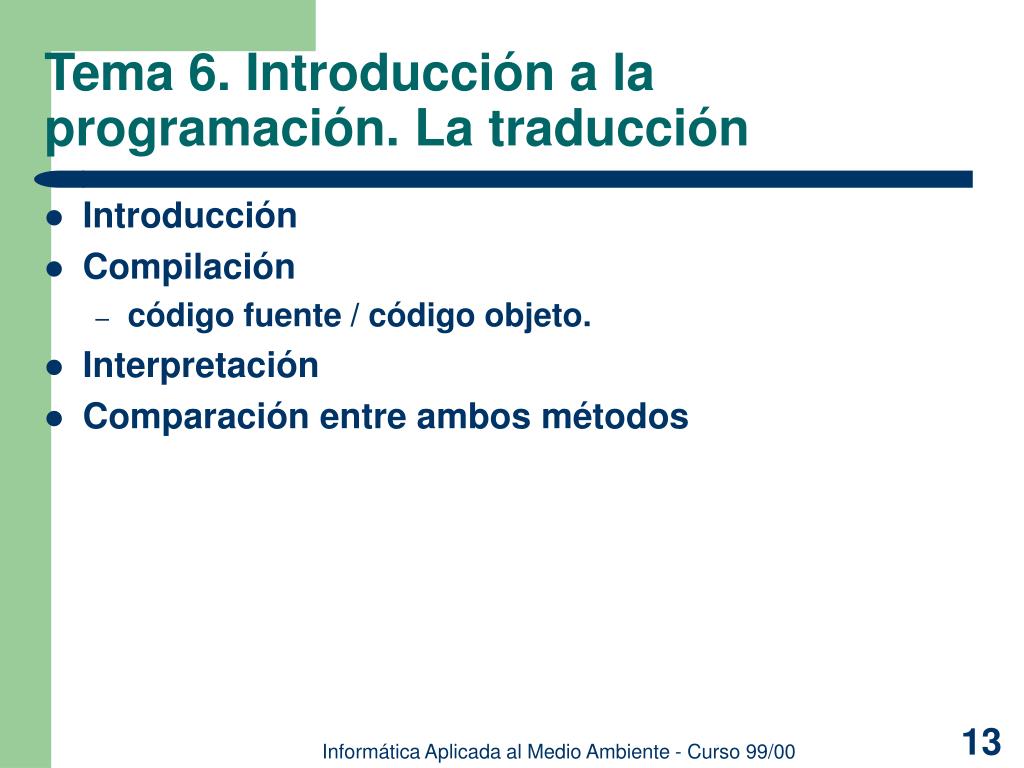 Tema 6. Introducción a la programación. La traducción

- Introducción
- Compilación
  – código fuente / código objeto.
- Interpretación
- Comparación entre ambos métodos

Informática Aplicada al Medio Ambiente - Curso 99/00

13